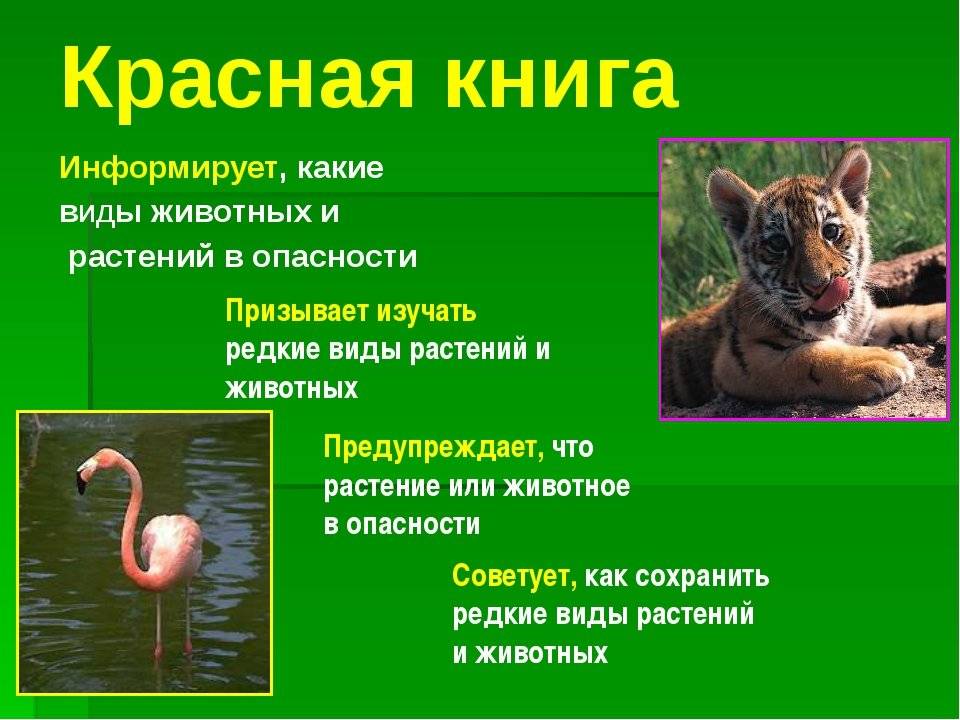 Красная книга

Информирует, какие виды животных и растений в опасности

Призывает изучать редкие виды растений и животных

Предупреждает, что растение или животное в опасности

Советует, как сохранить редкие виды растений и животных